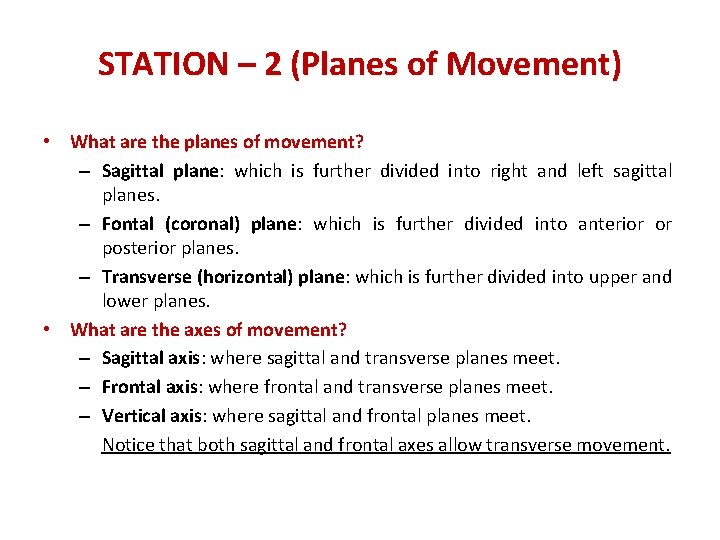 STATION – 2 (Planes of Movement)

• What are the planes of movement?
– Sagittal plane: which is further divided into right and left sagittal planes.
– Fontal (coronal) plane: which is further divided into anterior or posterior planes.
– Transverse (horizontal) plane: which is further divided into upper and lower planes.
• What are the axes of movement?
– Sagittal axis: where sagittal and transverse planes meet.
– Frontal axis: where frontal and transverse planes meet.
– Vertical axis: where sagittal and frontal planes meet.
Notice that both sagittal and frontal axes allow transverse movement.